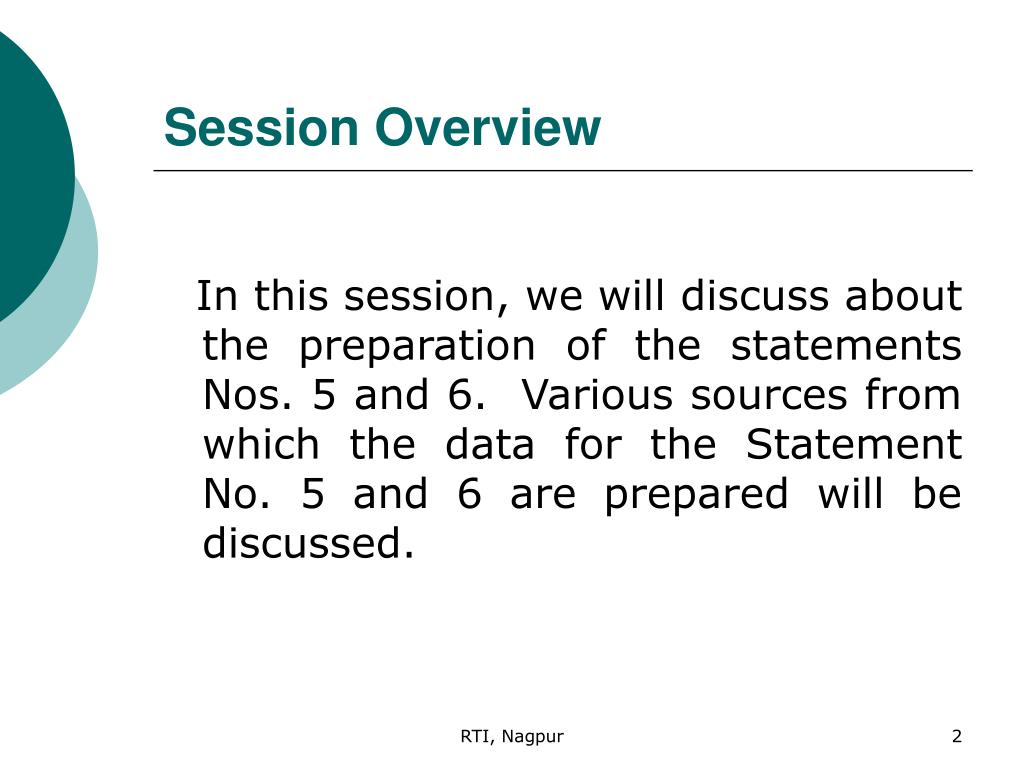 Session Overview

In this session, we will discuss about the preparation of the statements Nos. 5 and 6. Various sources from which the data for the Statement No. 5 and 6 are prepared will be discussed.

RTI, Nagpur

2